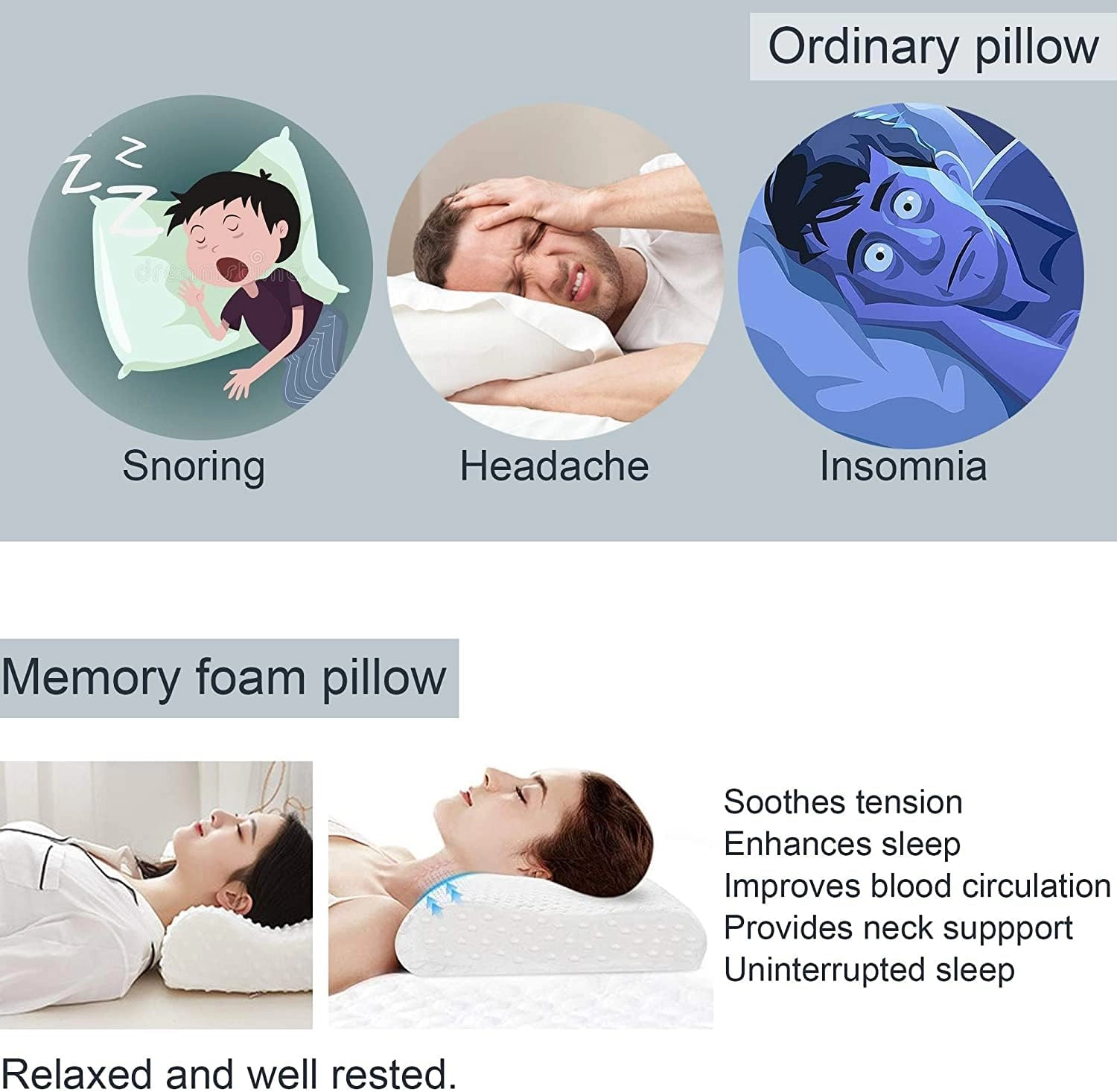 Ordinary pillow

Z Z Z

dreamstime

Snoring

Headache

Insomnia

Memory foam pillow

Soothes tension
Enhances sleep
Improves blood circulation
Provides neck suppport
Uninterrupted sleep

Relaxed and well rested.